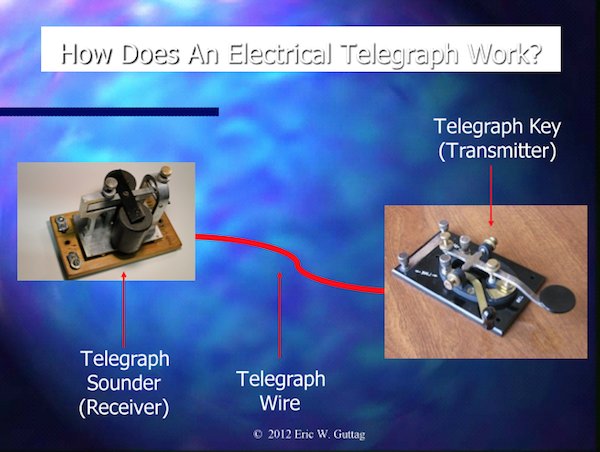 How Does An Electrical Telegraph Work?

Telegraph Key (Transmitter)

Telegraph Sounder (Receiver)

Telegraph Wire

© 2012 Eric W. Guttag